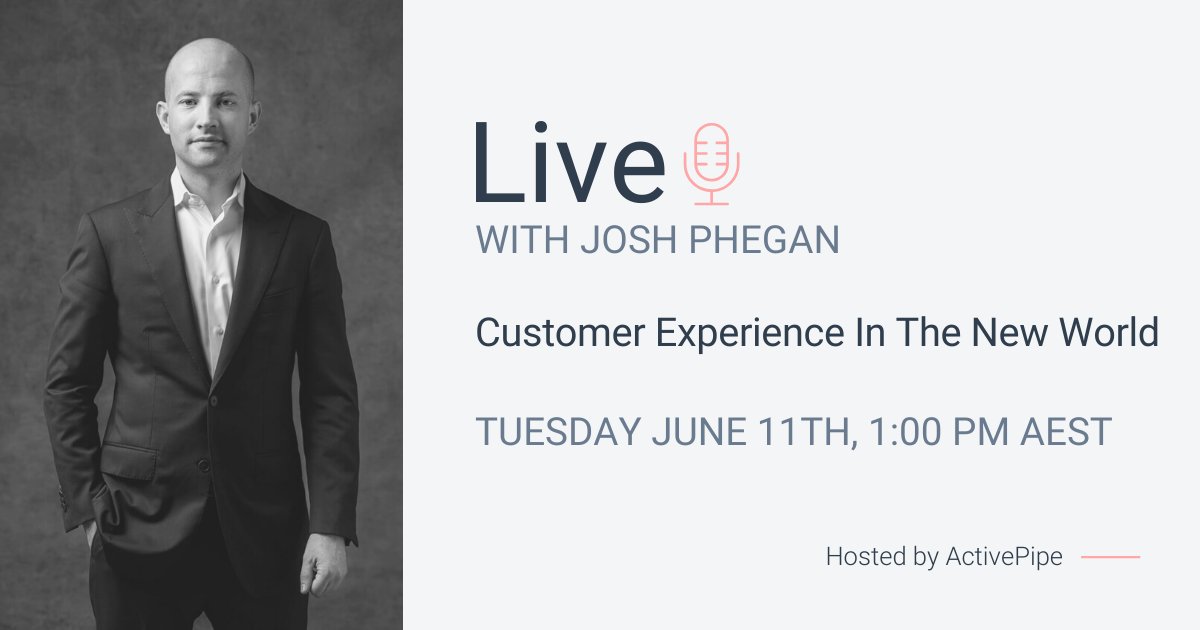 Live
WITH JOSH PHEGAN

Customer Experience In The New World

TUESDAY JUNE 11TH, 1:00 PM AEST

Hosted by ActivePipe